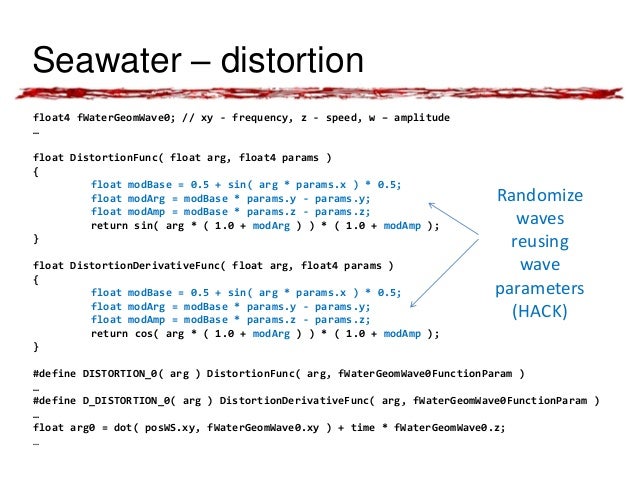 Seawater – distortion

float4 fWaterGeomWave0; // xy - frequency, z - speed, w – amplitude
…

float DistortionFunc( float arg, float4 params )
{
float modBase = 0.5 + sin( arg * params.x ) * 0.5;
float modArg = modBase * params.y - params.y;
float modAmp = modBase * params.z - params.z;
return sin( arg * ( 1.0 + modArg ) ) * ( 1.0 + modAmp );
}

float DistortionDerivativeFunc( float arg, float4 params )
{
float modBase = 0.5 + sin( arg * params.x ) * 0.5;
float modArg = modBase * params.y - params.y;
float modAmp = modBase * params.z - params.z;
return cos( arg * ( 1.0 + modArg ) ) * ( 1.0 + modAmp );
}

#define DISTORTION_0( arg ) DistortionFunc( arg, fWaterGeomWave0FunctionParam )
…
#define D_DISTORTION_0( arg ) DistortionDerivativeFunc( arg, fWaterGeomWave0FunctionParam )
…
float arg0 = dot( posWS.xy, fWaterGeomWave0.xy ) + time * fWaterGeomWave0.z;
…

Randomize waves reusing wave parameters (HACK)